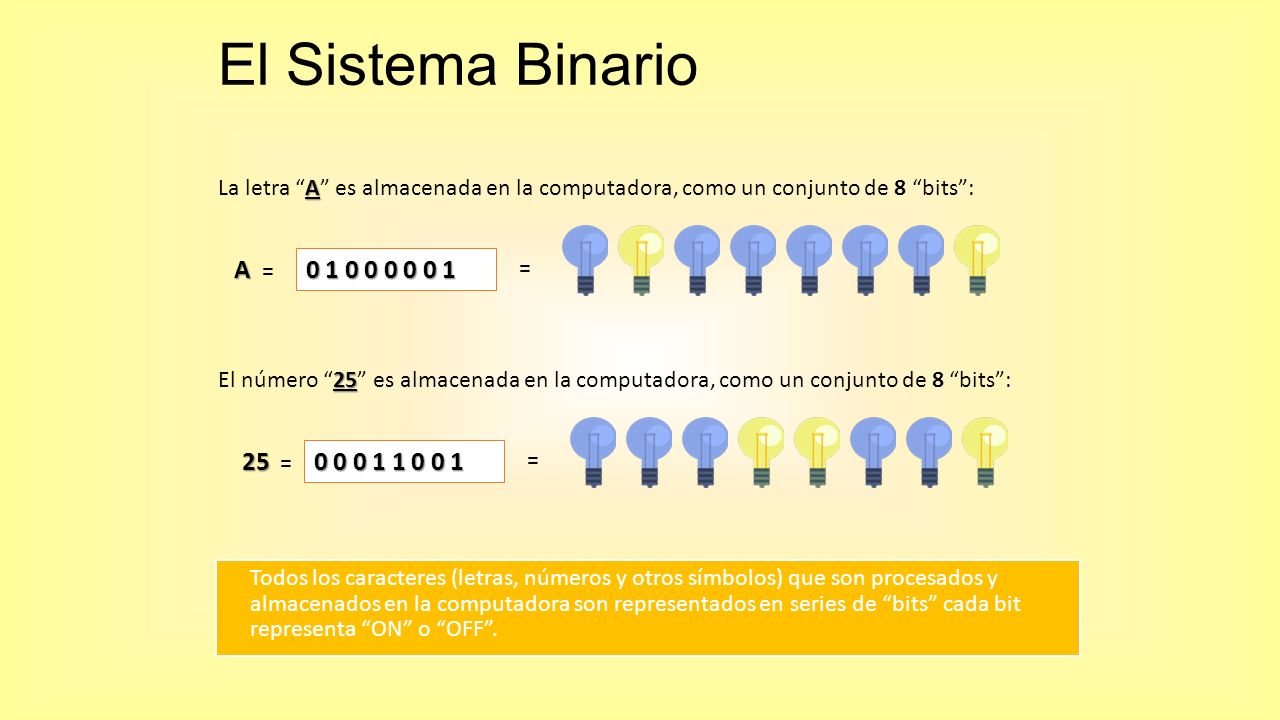 El Sistema Binario

La letra “A” es almacenada en la computadora, como un conjunto de 8 “bits”:

A = 0 1 0 0 0 0 0 1 =

El número “25” es almacenada en la computadora, como un conjunto de 8 “bits”:

25 = 0 0 0 1 1 0 0 1 =

Todos los caracteres (letras, números y otros símbolos) que son procesados y almacenados en la computadora son representados en series de “bits” cada bit representa “ON” o “OFF”.